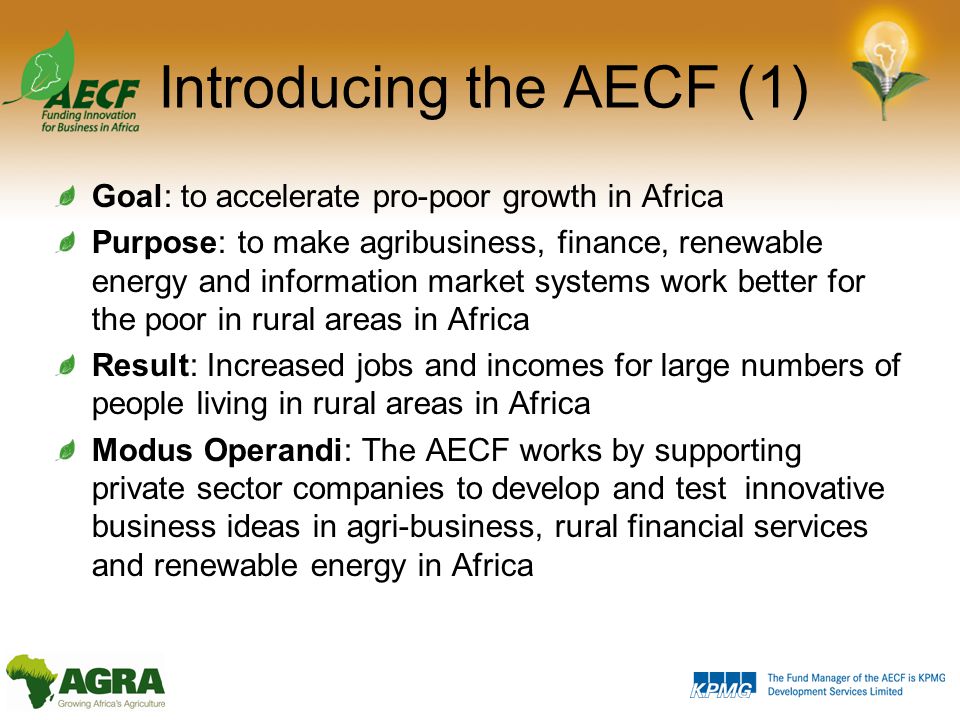 AECF
Funding Innovation for Business in Africa

Introducing the AECF (1)

Goal: to accelerate pro-poor growth in Africa

Purpose: to make agribusiness, finance, renewable energy and information market systems work better for the poor in rural areas in Africa

Result: Increased jobs and incomes for large numbers of people living in rural areas in Africa

Modus Operandi: The AECF works by supporting private sector companies to develop and test innovative business ideas in agri-business, rural financial services and renewable energy in Africa

AGRA
Growing Africa's Agriculture

KPMG

The Fund Manager of the AECF is KPMG Development Services Limited